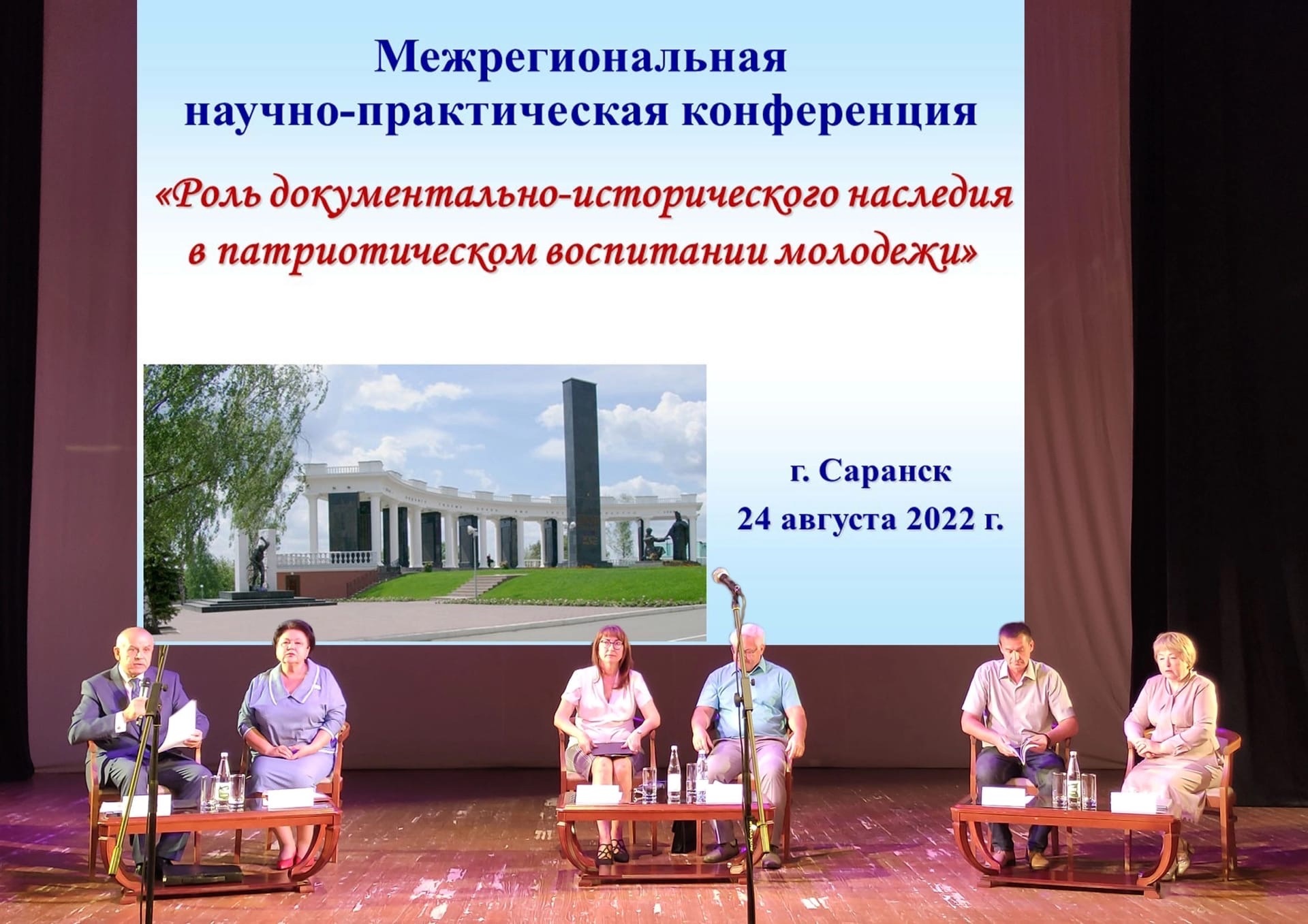 Межрегиональная
научно-практическая конференция

«Роль документально-исторического наследия
в патриотическом воспитании молодежи»

г. Саранск
24 августа 2022 г.